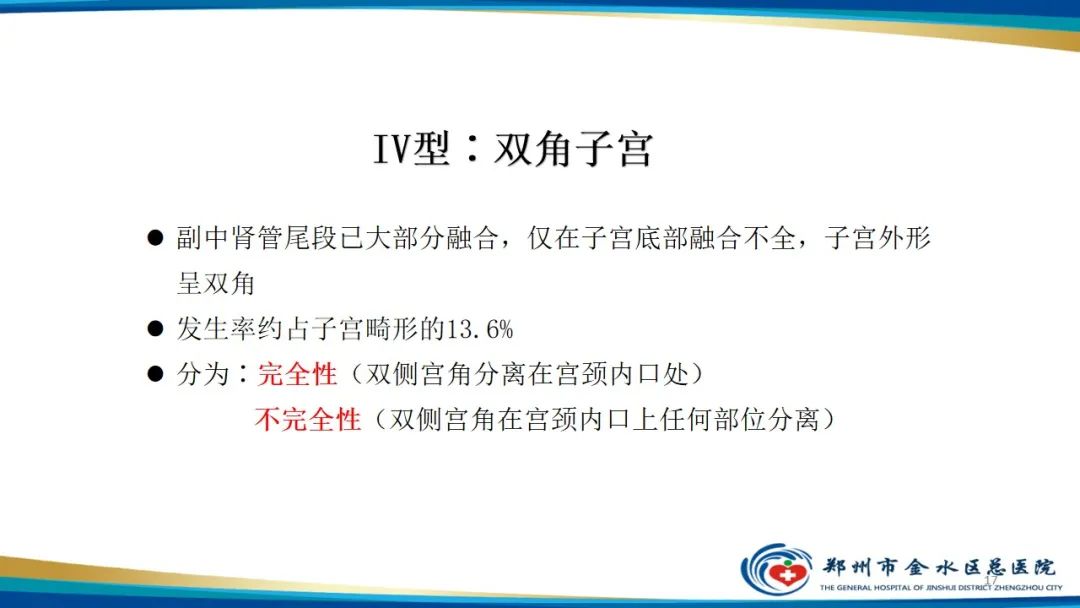 IV型：双角子宫

● 副中肾管尾段已大部分融合，仅在子宫底部融合不全，子宫外形呈双角

● 发生率约占子宫畸形的13.6%

● 分为：完全性（双侧宫角分离在宫颈内口处）

不完全性（双侧宫角在宫颈内口上任何部位分离）

郑州市金水区总医院
THE GENERAL HOSPITAL OF JINSHUI DISTRICT ZHENGZHOU CITY

17